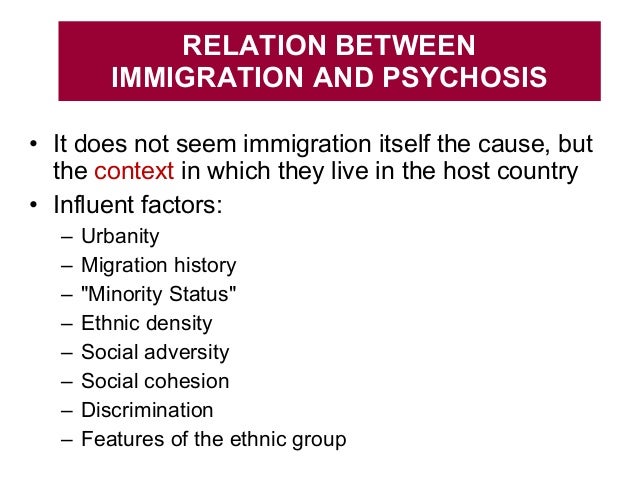 RELATION BETWEEN IMMIGRATION AND PSYCHOSIS

• It does not seem immigration itself the cause, but the context in which they live in the host country
• Influent factors:
– Urbanity
– Migration history
– "Minority Status"
– Ethnic density
– Social adversity
– Social cohesion
– Discrimination
– Features of the ethnic group